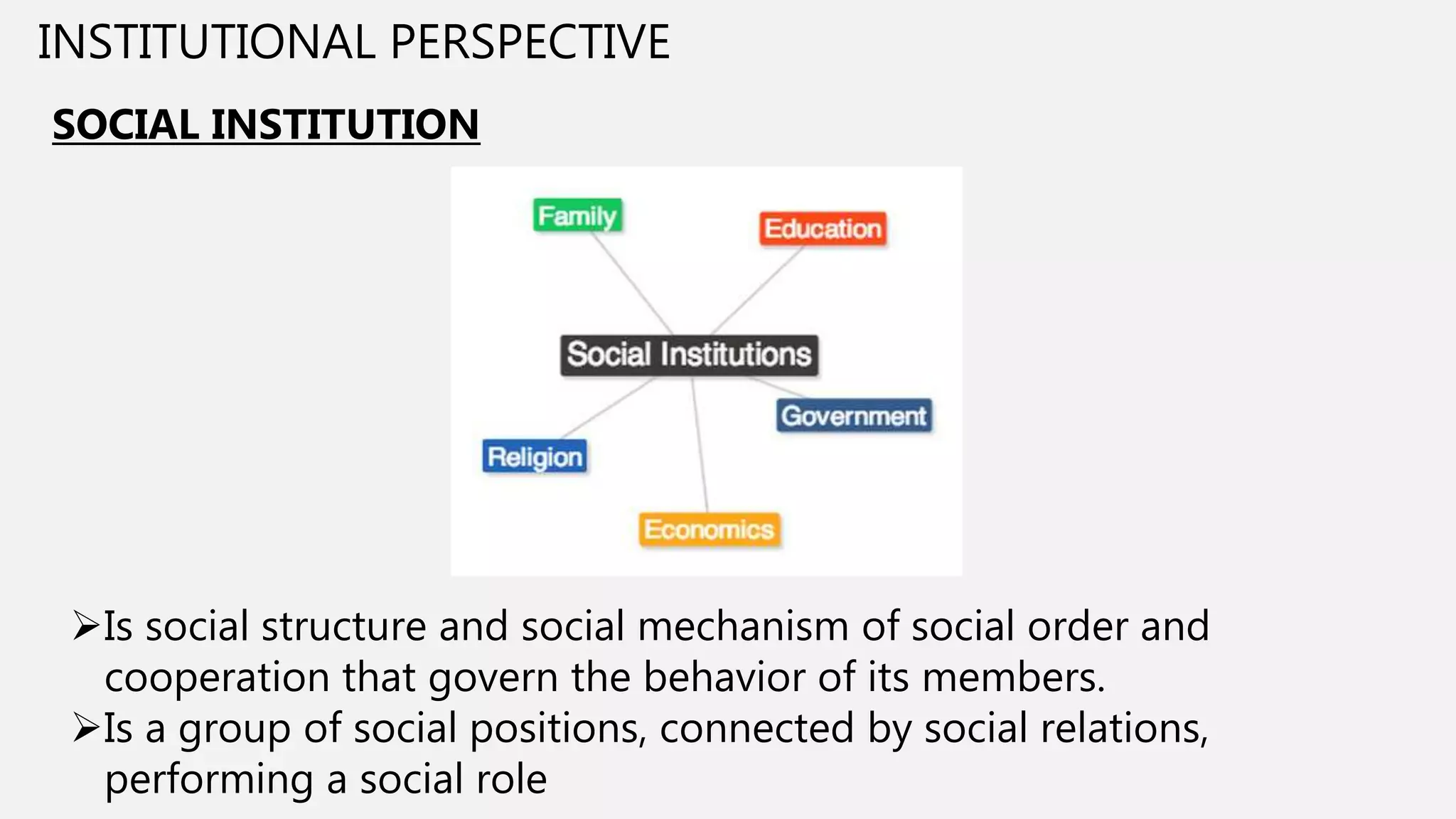 INSTITUTIONAL PERSPECTIVE

SOCIAL INSTITUTION

Family

Education

Social Institutions

Government

Religion

Economics

➢Is social structure and social mechanism of social order and cooperation that govern the behavior of its members.

➢Is a group of social positions, connected by social relations, performing a social role